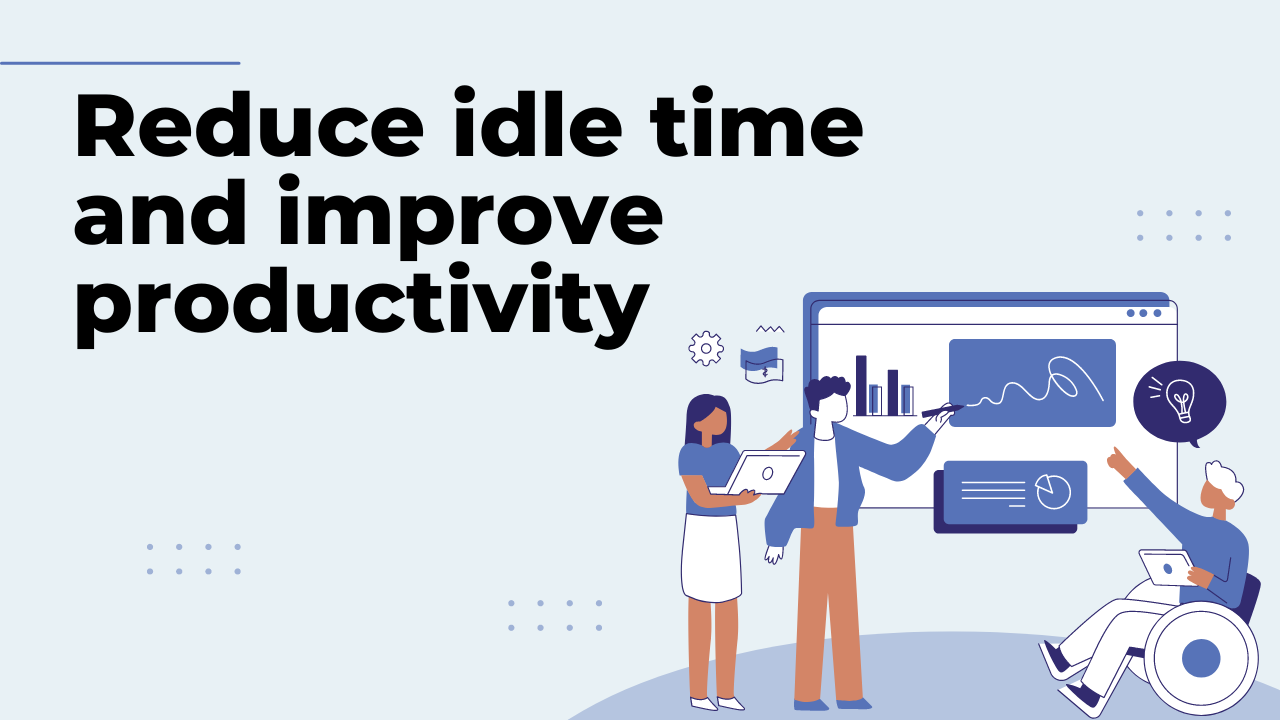 Reduce idle time and improve productivity